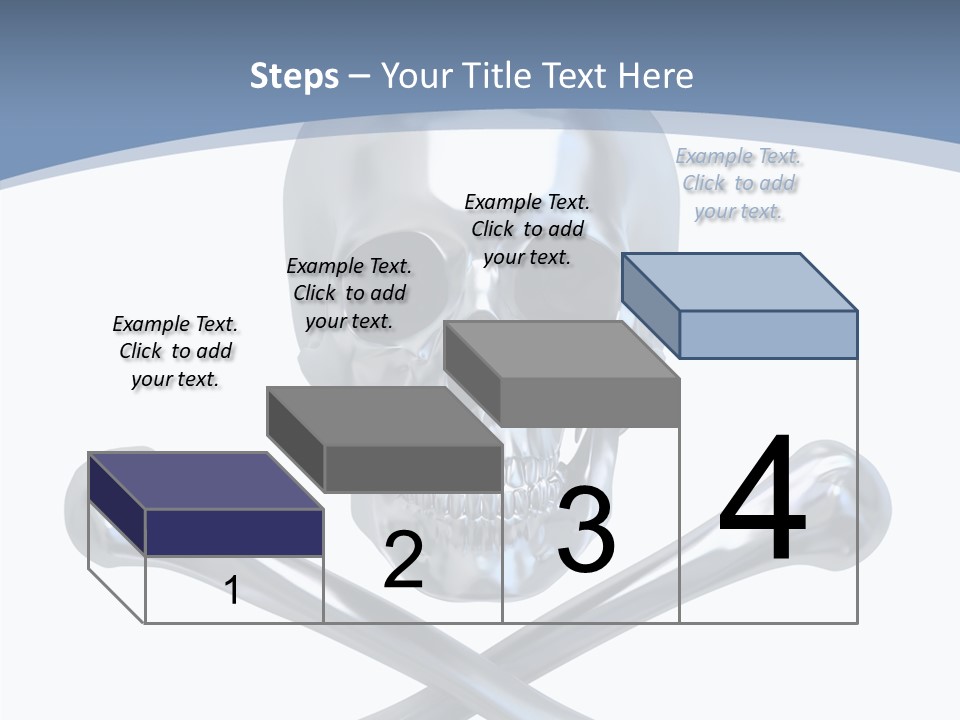 Steps – Your Title Text Here

Example Text. Click to add your text.

Example Text. Click to add your text.

Example Text. Click to add your text.

Example Text. Click to add your text.

1

2

3

4